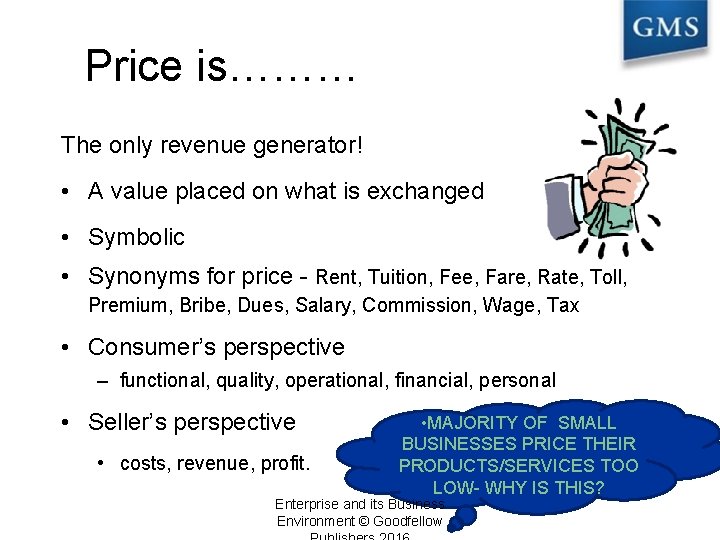 GMS

Price is………

The only revenue generator!

• A value placed on what is exchanged

• Symbolic

• Synonyms for price - Rent, Tuition, Fee, Fare, Rate, Toll, Premium, Bribe, Dues, Salary, Commission, Wage, Tax

• Consumer's perspective
– functional, quality, operational, financial, personal

• Seller's perspective
• costs, revenue, profit.

•MAJORITY OF SMALL BUSINESSES PRICE THEIR PRODUCTS/SERVICES TOO LOW- WHY IS THIS?

Enterprise and its Business Environment © Goodfellow Publishers 2016